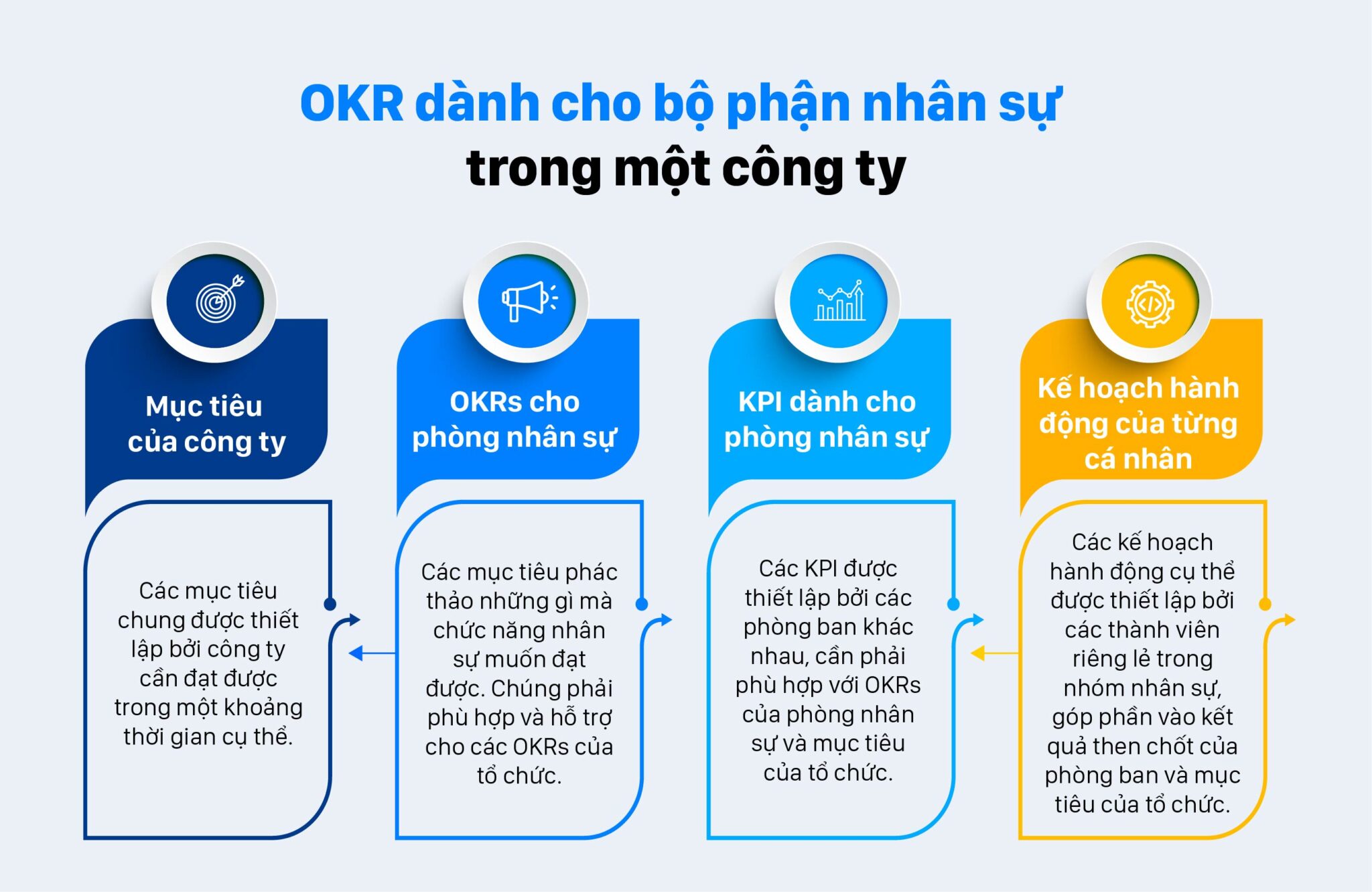 OKR dành cho bộ phận nhân sự trong một công ty

Mục tiêu của công ty

Các mục tiêu chung được thiết lập bởi công ty cần đạt được trong một khoảng thời gian cụ thể.

OKRs cho phòng nhân sự

Các mục tiêu phác thảo những gì mà chức năng nhân sự muốn đạt được. Chúng phải phù hợp và hỗ trợ cho các OKRs của tổ chức.

KPI dành cho phòng nhân sự

Các KPI được thiết lập bởi các phòng ban khác nhau, cần phải phù hợp với OKRs của phòng nhân sự và mục tiêu của tổ chức.

Kế hoạch hành động của từng cá nhân

Các kế hoạch hành động cụ thể được thiết lập bởi các thành viên riêng lẻ trong nhóm nhân sự, góp phần vào kết quả then chốt của phòng ban và mục tiêu của tổ chức.